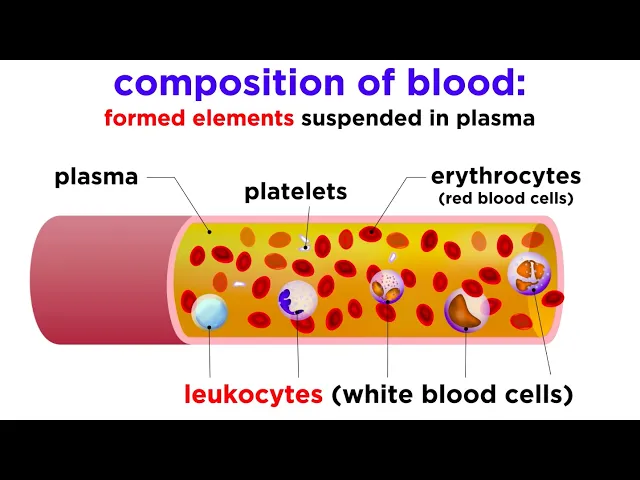 composition of blood:
formed elements suspended in plasma

plasma

platelets

erythrocytes
(red blood cells)

leukocytes (white blood cells)